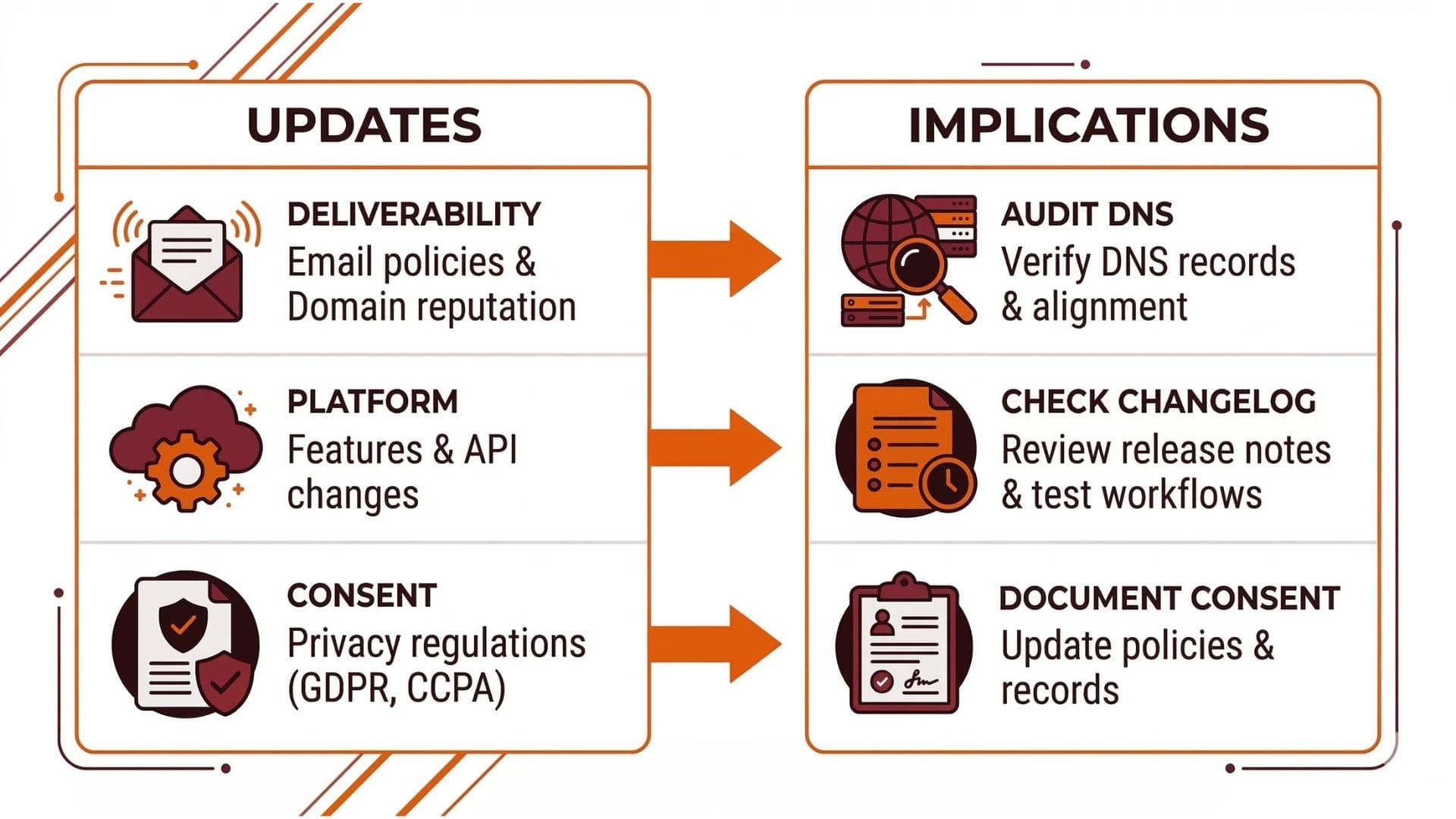 UPDATES

DELIVERABILITY
Email policies & Domain reputation

PLATFORM
Features & API changes

CONSENT
Privacy regulations (GDPR, CCPA)

IMPLICATIONS

AUDIT DNS
Verify DNS records & alignment

CHECK CHANGELOG
Review release notes & test workflows

DOCUMENT CONSENT
Update policies & records